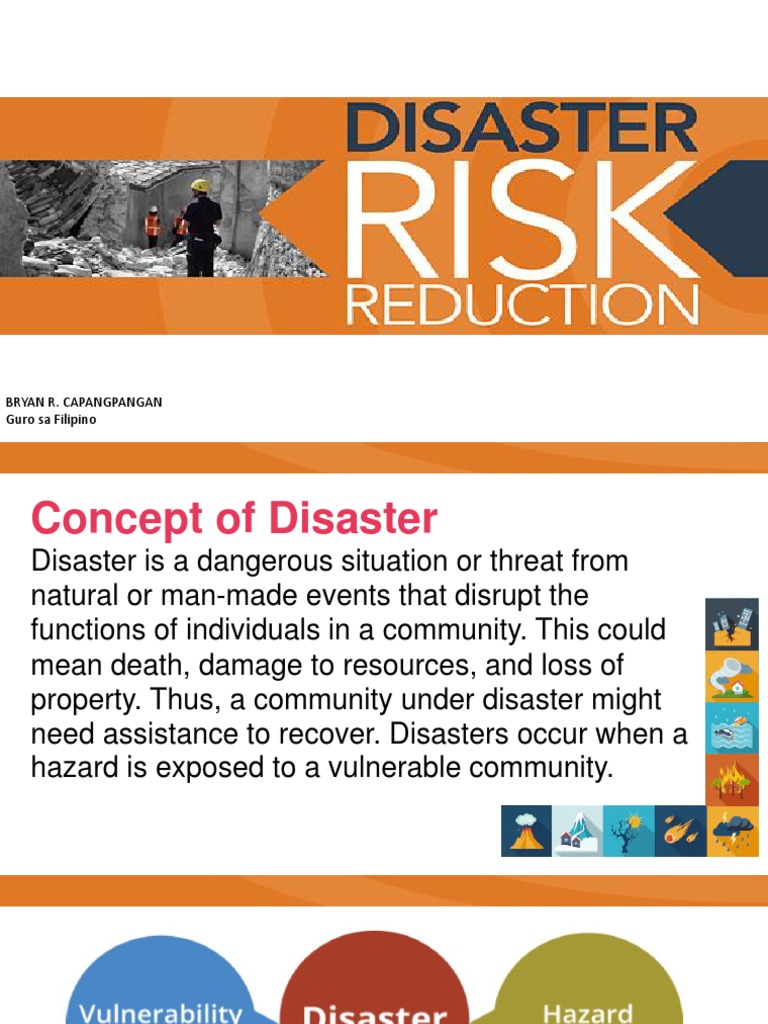 DISASTER
RISK
REDUCTION

BRYAN R. CAPANGPANGAN
Guro sa Filipino

Concept of Disaster
Disaster is a dangerous situation or threat from natural or man-made events that disrupt the functions of individuals in a community. This could mean death, damage to resources, and loss of property. Thus, a community under disaster might need assistance to recover. Disasters occur when a hazard is exposed to a vulnerable community.

Vulnerability
Disaster
Hazard